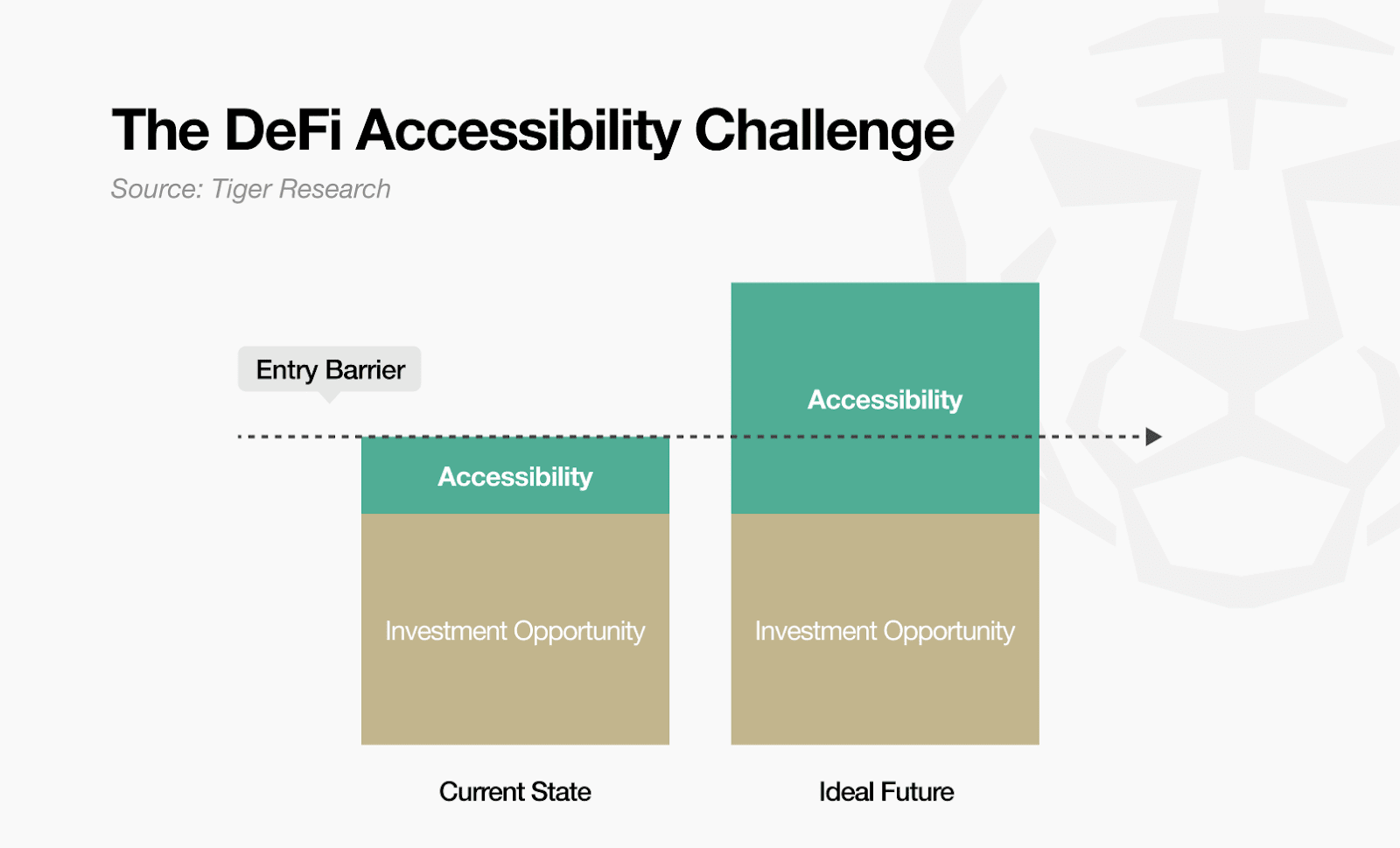 The DeFi Accessibility Challenge
Source: Tiger Research

Entry Barrier

Accessibility

Investment Opportunity

Current State

Accessibility

Investment Opportunity

Ideal Future